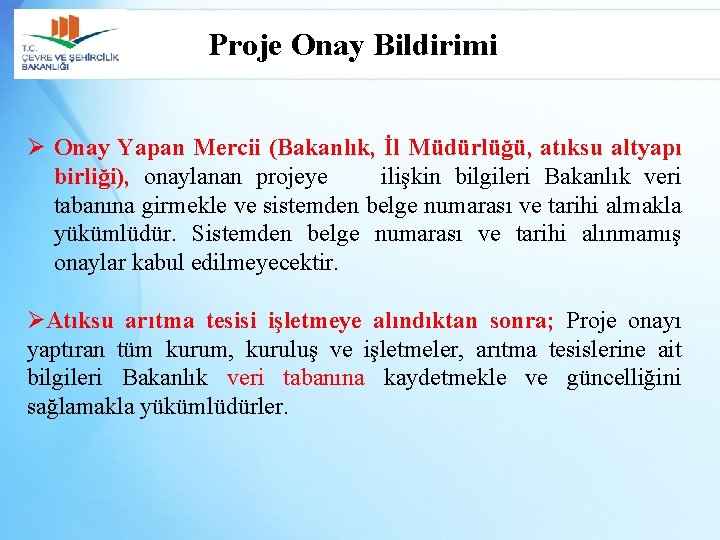 T.C.
ÇEVRE VE ŞEHİRCİLİK BAKANLIĞI

Proje Onay Bildirimi

➢ Onay Yapan Mercii (Bakanlık, İl Müdürlüğü, atıksu altyapı birliği), onaylanan projeye ilişkin bilgileri Bakanlık veri tabanına girmekle ve sistemden belge numarası ve tarihi almakla yükümlüdür. Sistemden belge numarası ve tarihi alınmamış onaylar kabul edilmeyecektir.

➢Atıksu arıtma tesisi işletmeye alındıktan sonra; Proje onayı yaptıran tüm kurum, kuruluş ve işletmeler, arıtma tesislerine ait bilgileri Bakanlık veri tabanına kaydetmekle ve güncelliğini sağlamakla yükümlüdürler.